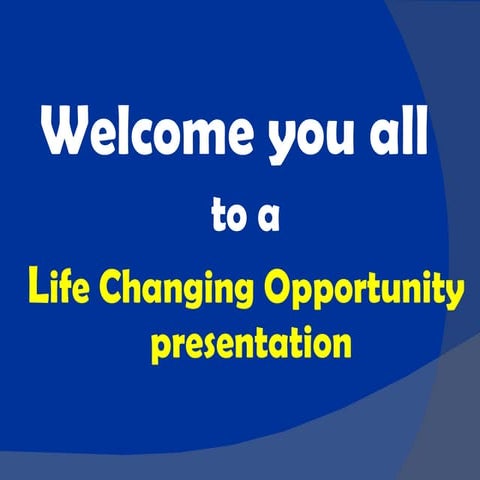 Welcome you all

to a

Life Changing Opportunity presentation